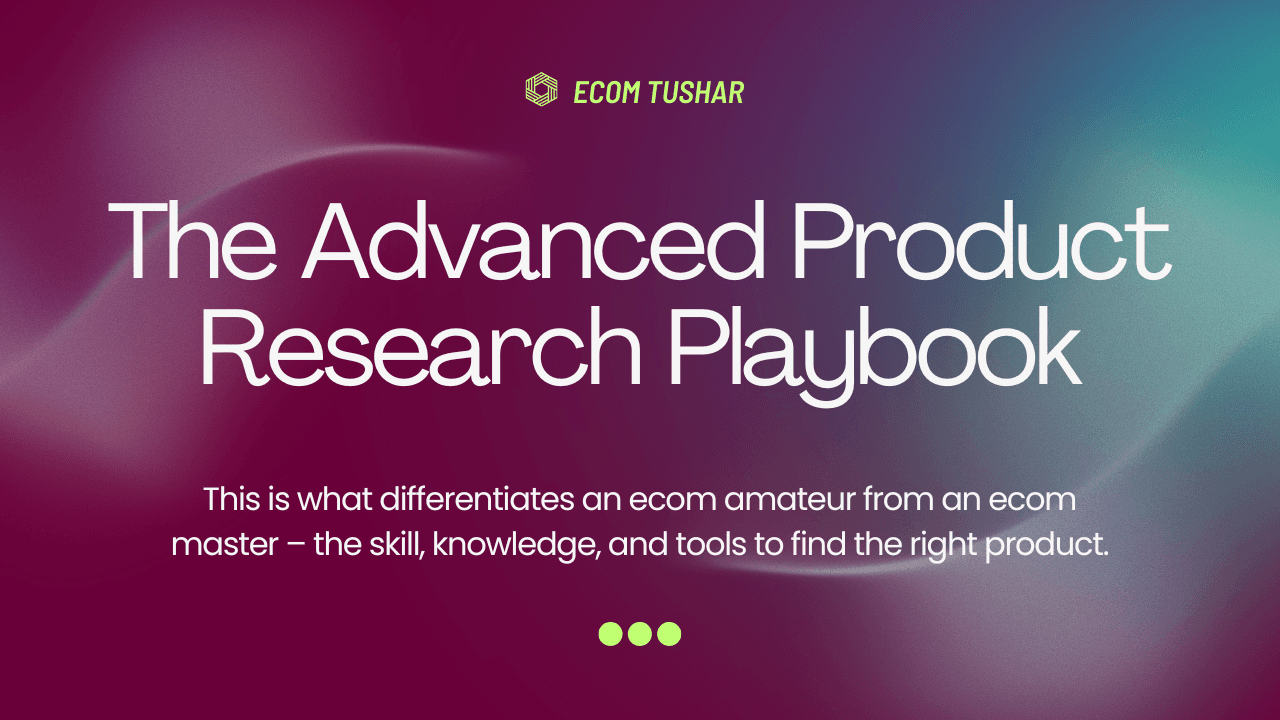 ECOM TUSHAR

The Advanced Product Research Playbook

This is what differentiates an ecom amateur from an ecom master – the skill, knowledge, and tools to find the right product.